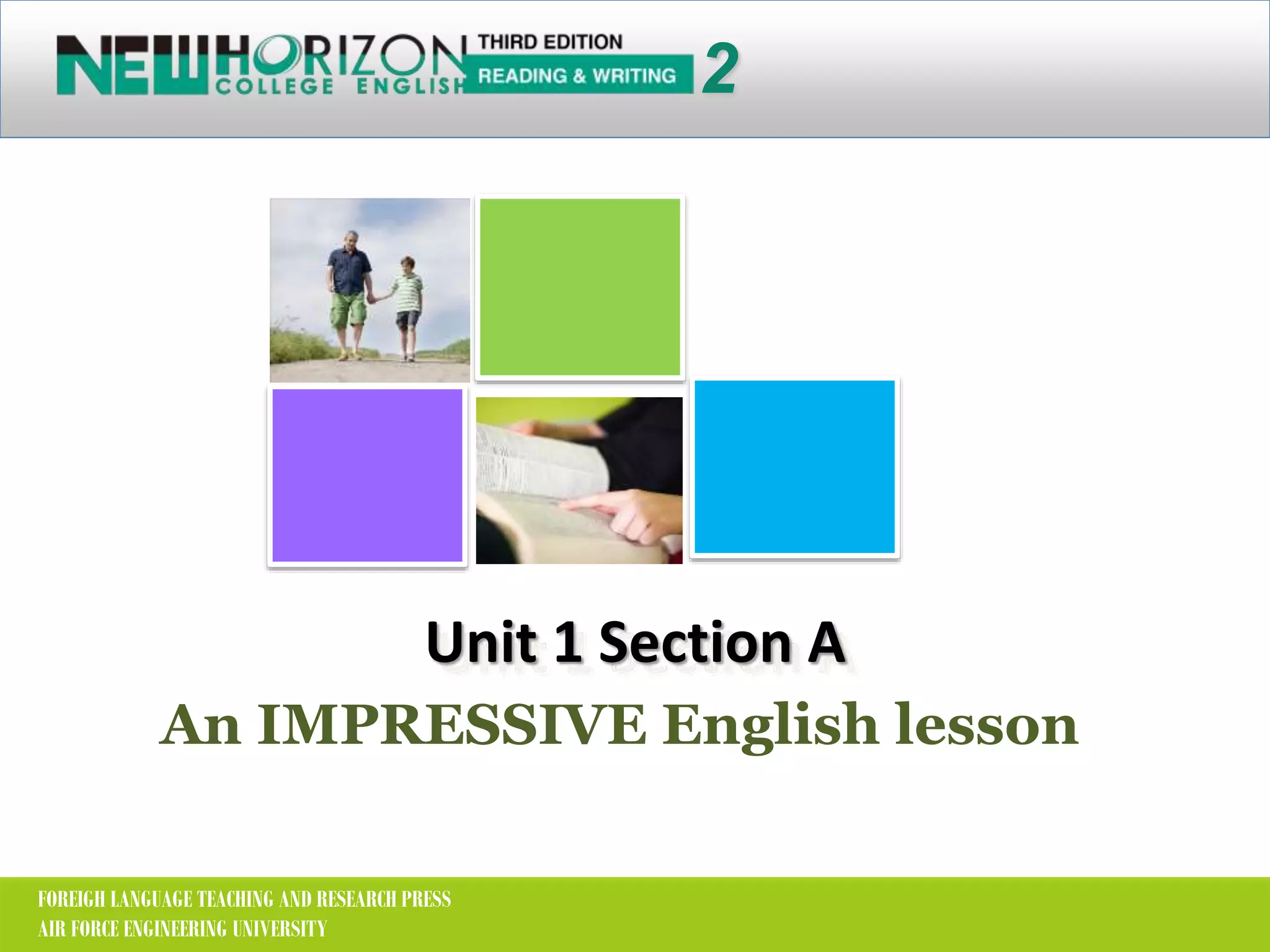 NEW HORIZON COLLEGE ENGLISH THIRD EDITION READING & WRITING 2

Unit 1 Section A

An IMPRESSIVE English lesson

FOREIGH LANGUAGE TEACHING AND RESEARCH PRESS
AIR FORCE ENGINEERING UNIVERSITY